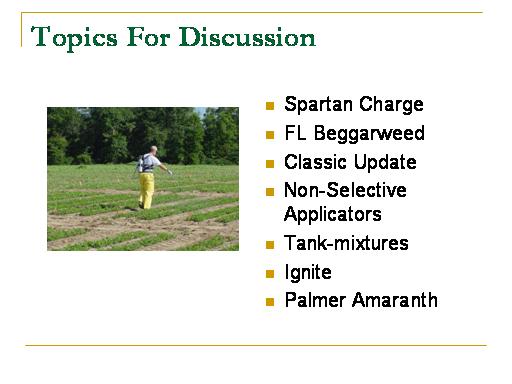 Topics For Discussion

- Spartan Charge
- FL Beggarweed
- Classic Update
- Non-Selective Applicators
- Tank-mixtures
- Ignite
- Palmer Amaranth